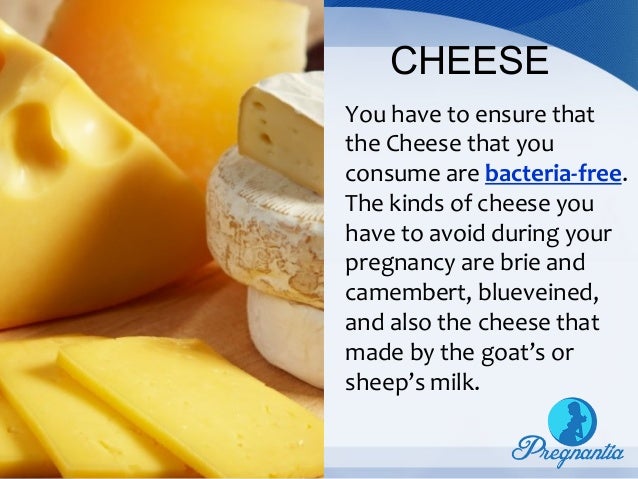 CHEESE

You have to ensure that the Cheese that you consume are bacteria-free. The kinds of cheese you have to avoid during your pregnancy are brie and camembert, blueveined, and also the cheese that made by the goat's or sheep's milk.

Pregnantia